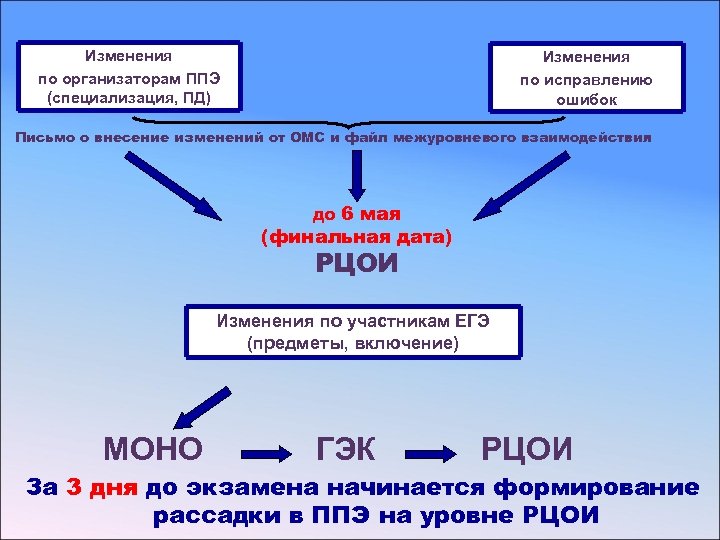 Изменения по организаторам ППЭ (специализация, ПД)

Изменения по исправлению ошибок

Письмо о внесение изменений от ОМС и файл межуровневого взаимодействия

до 6 мая (финальная дата)

РЦОИ

Изменения по участникам ЕГЭ (предметы, включение)

МОНО ГЭК РЦОИ

За 3 дня до экзамена начинается формирование рассадки в ППЭ на уровне РЦОИ